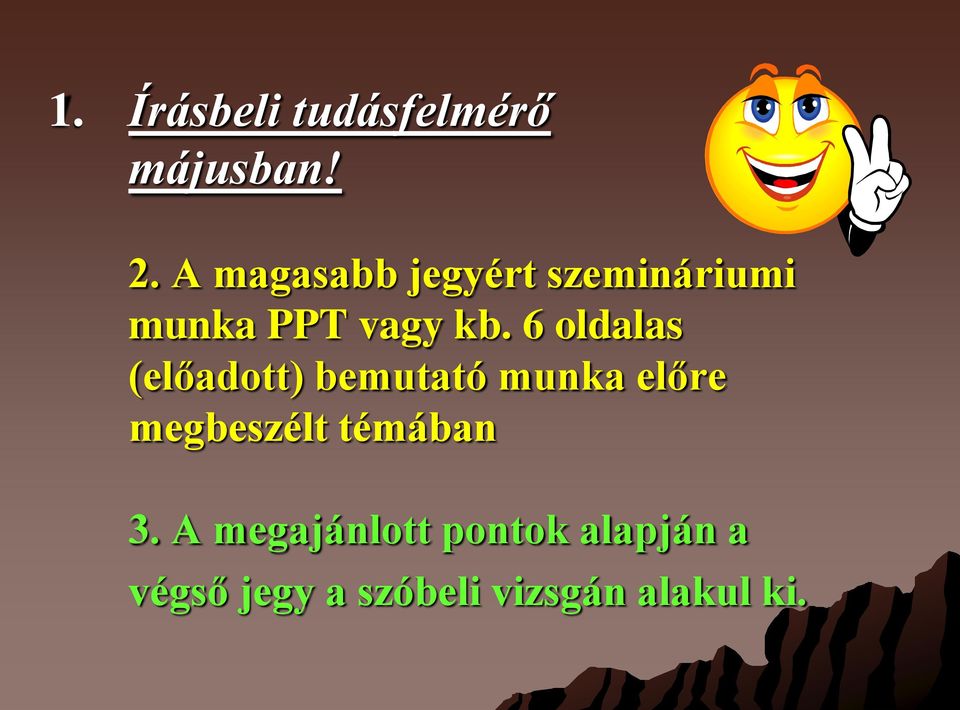 1. Írásbeli tudásfelmérő májusban!

2. A magasabb jegyért szemináriumi munka PPT vagy kb. 6 oldalas (előadott) bemutató munka előre megbeszélt témában

3. A megajánlott pontok alapján a végső jegy a szóbeli vizsgán alakul ki.